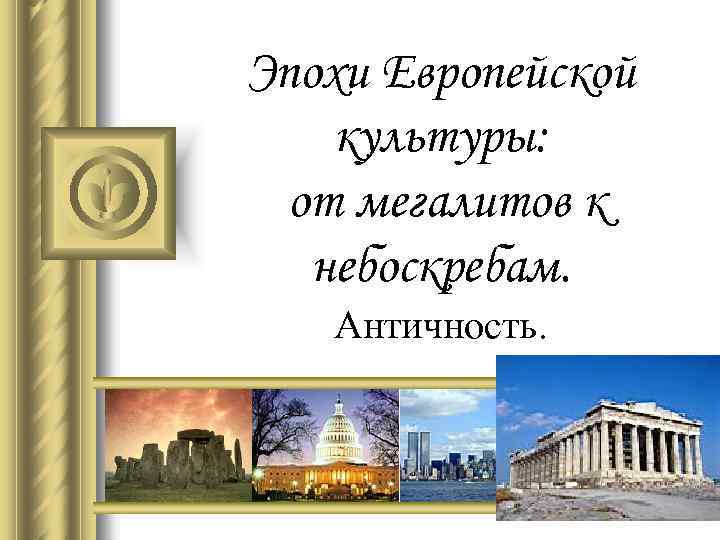 Эпохи Европейской культуры: от мегалитов к небоскребам.
Античность.